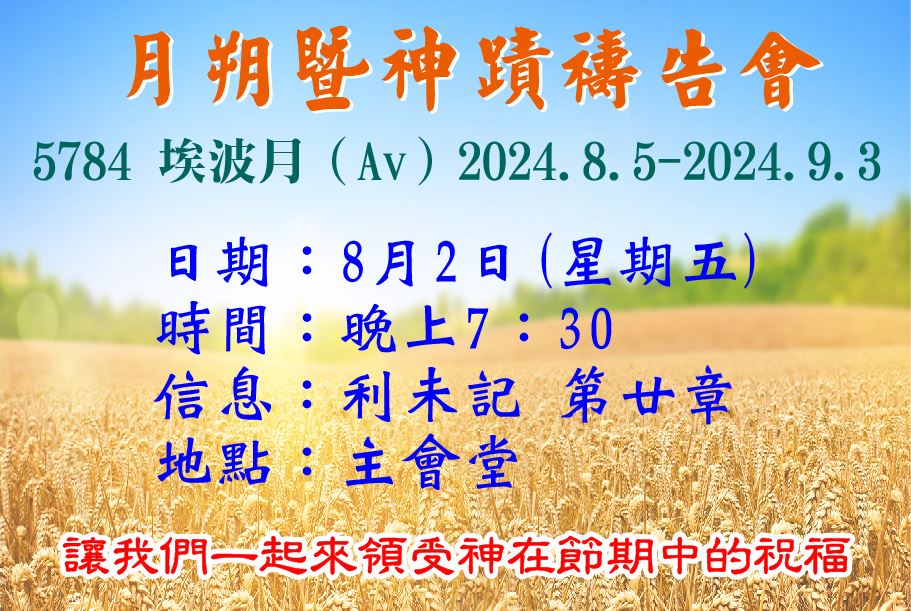 月朔暨神蹟禱告會

5784 埃波月（Av）2024.8.5-2024.9.3

日期：8月2日（星期五）
時間：晚上7：30
信息：利未記 第廿章
地點：主會堂

讓我們一起來領受神在節期中的祝福